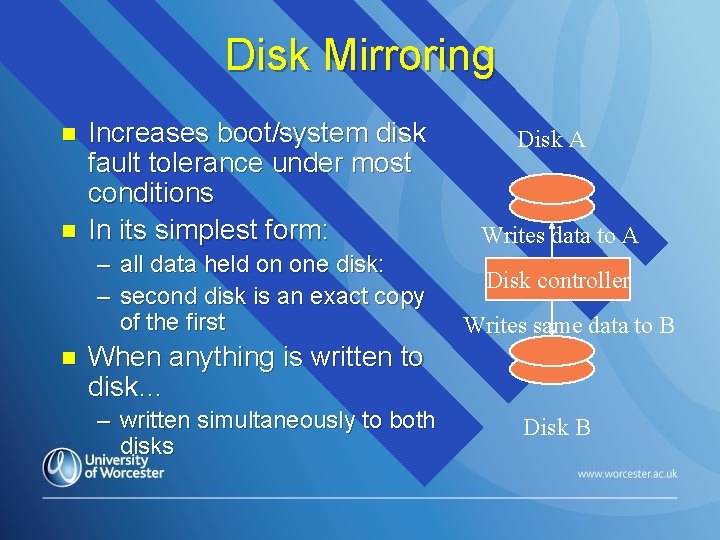 Disk Mirroring

- Increases boot/system disk fault tolerance under most conditions
- In its simplest form:
  – all data held on one disk:
  – second disk is an exact copy of the first
- When anything is written to disk…
  – written simultaneously to both disks

Disk A

Writes data to A

Disk controller

Writes same data to B

Disk B

University of Worcester

www.worcester.ac.uk